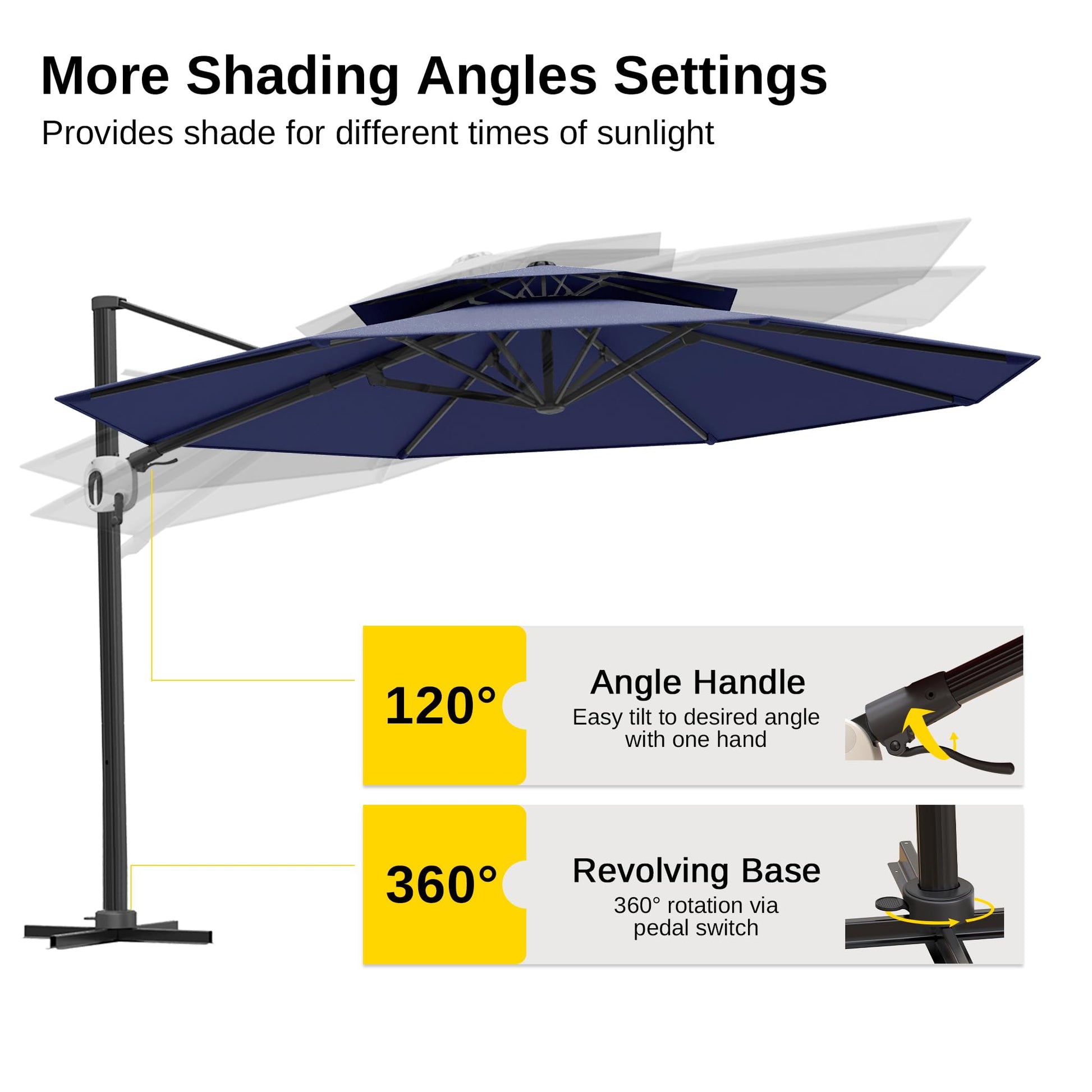 More Shading Angles Settings
Provides shade for different times of sunlight

120°

Angle Handle
Easy tilt to desired angle with one hand

360°

Revolving Base
360° rotation via pedal switch